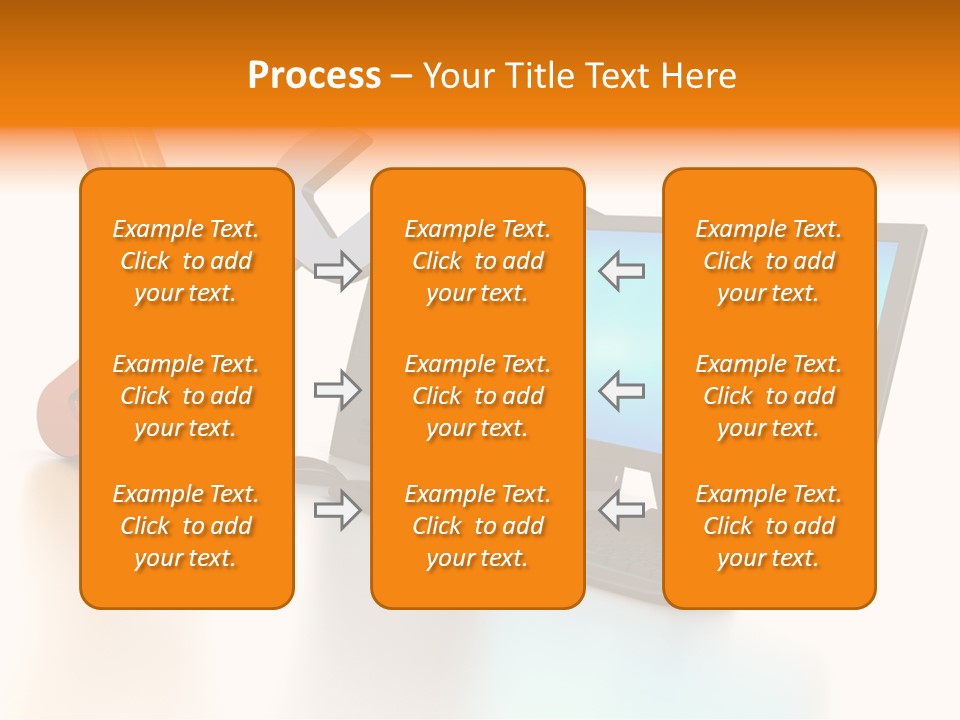 Process – Your Title Text Here

Example Text. Click to add your text.

Example Text. Click to add your text.

Example Text. Click to add your text.

Example Text. Click to add your text.

Example Text. Click to add your text.

Example Text. Click to add your text.

Example Text. Click to add your text.

Example Text. Click to add your text.

Example Text. Click to add your text.